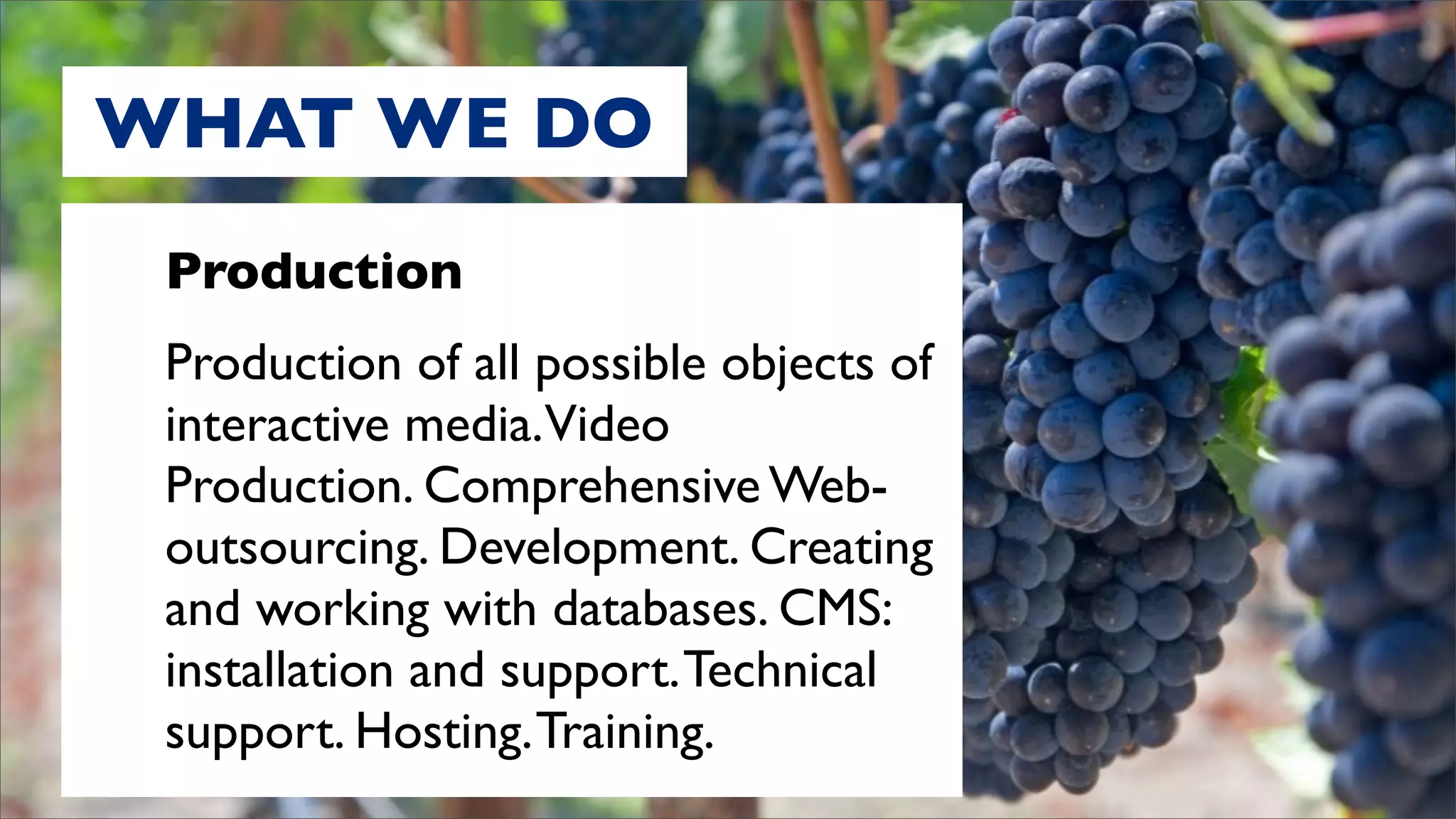 WHAT WE DO

Production

Production of all possible objects of interactive media. Video Production. Comprehensive Web-outsourcing. Development. Creating and working with databases. CMS: installation and support. Technical support. Hosting. Training.